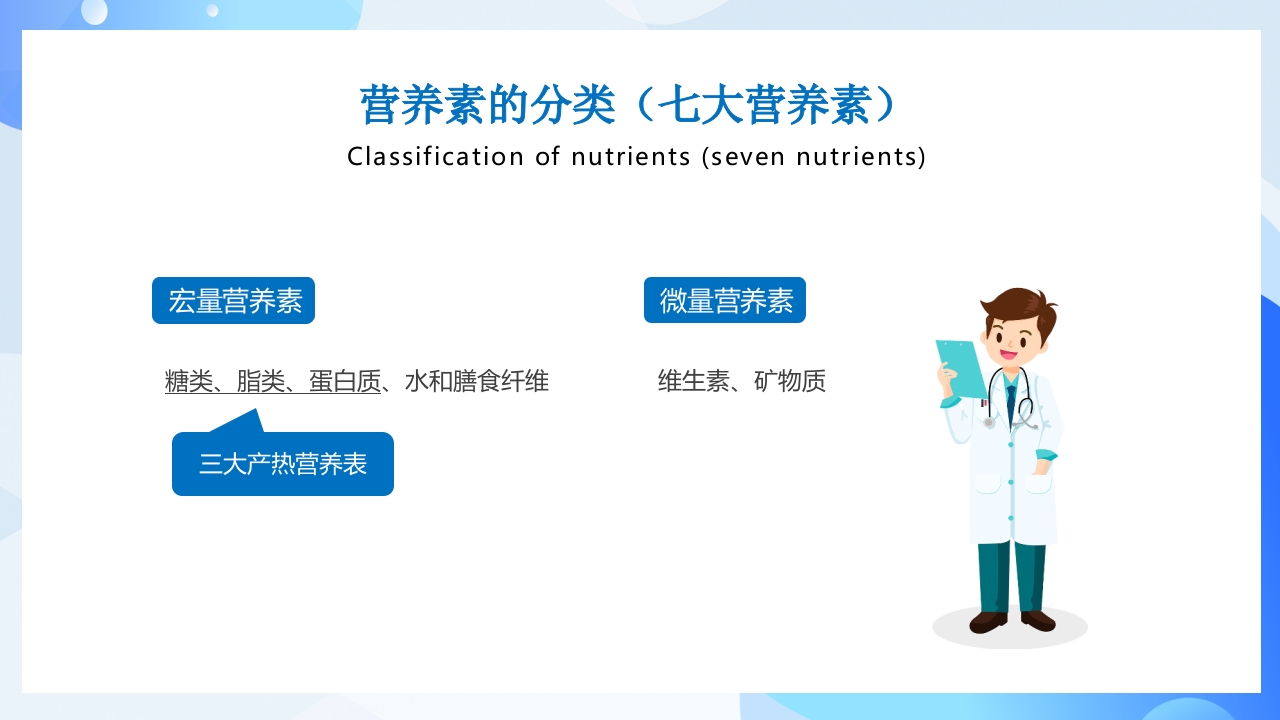 营养素的分类（七大营养素）
Classification of nutrients (seven nutrients)

宏量营养素

糖类、脂类、蛋白质、水和膳食纤维

三大产热营养表

微量营养素

维生素、矿物质